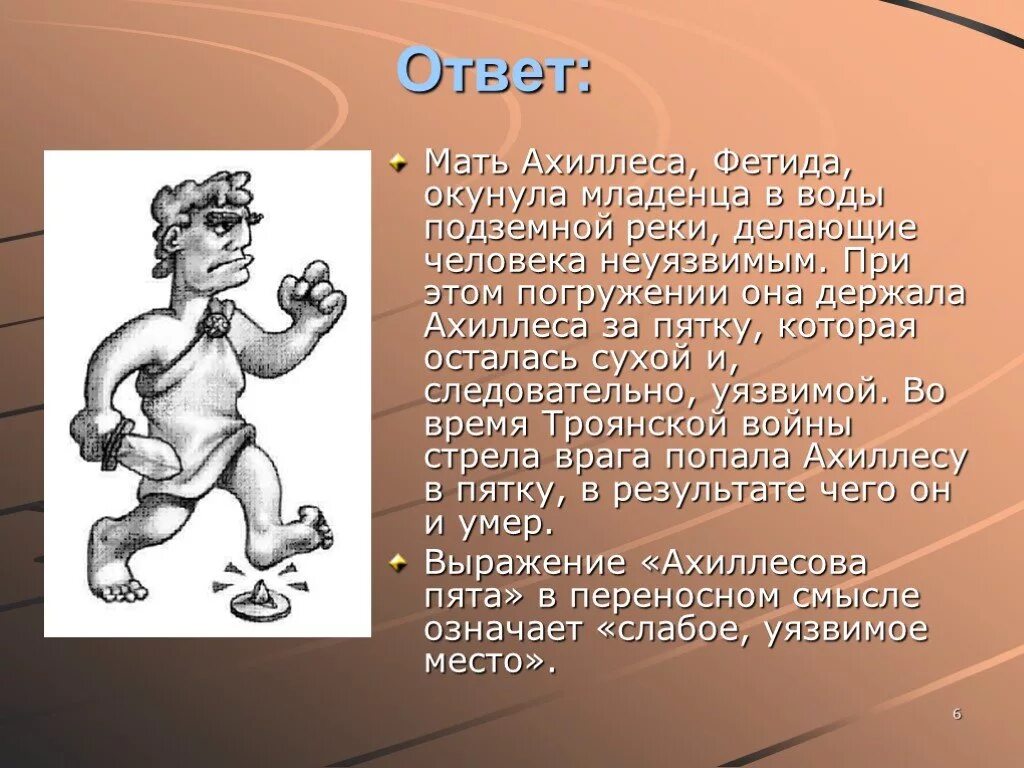 Ответ:

Мать Ахиллеса, Фетида, окунула младенца в воды подземной реки, делающие человека неуязвимым. При этом погружении она держала Ахиллеса за пятку, которая осталась сухой и, следовательно, уязвимой. Во время Троянской войны стрела врага попала Ахиллесу в пятку, в результате чего он и умер.

Выражение «Ахиллесова пята» в переносном смысле означает «слабое, уязвимое место».

6